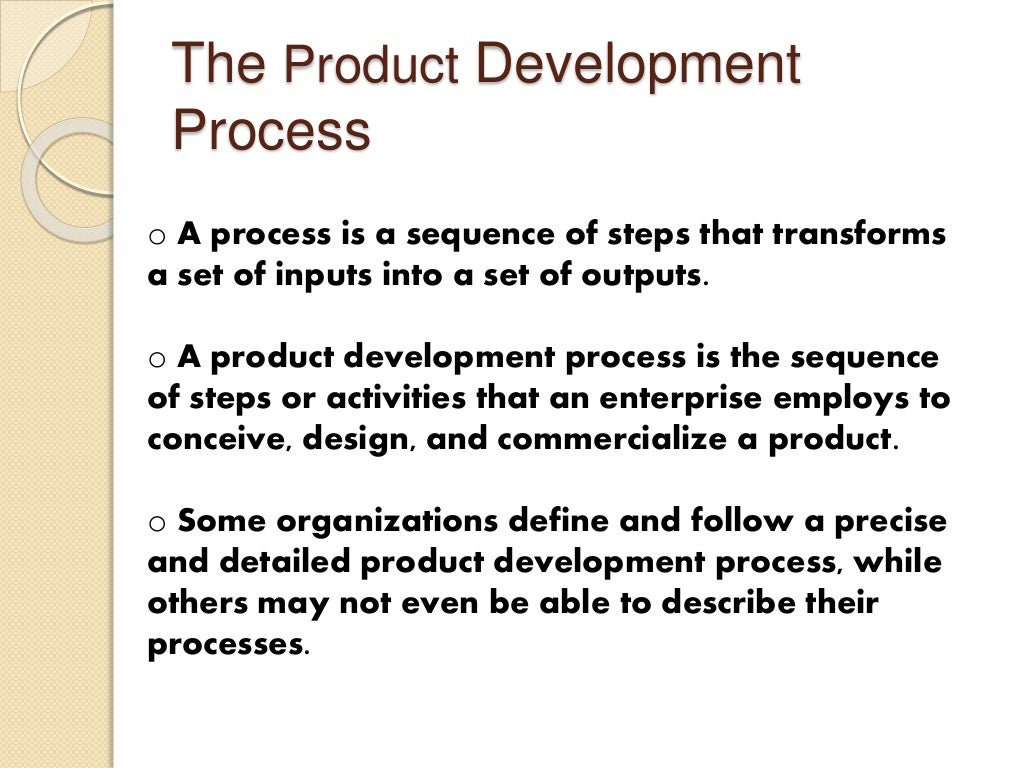 The Product Development Process

o A process is a sequence of steps that transforms a set of inputs into a set of outputs.

o A product development process is the sequence of steps or activities that an enterprise employs to conceive, design, and commercialize a product.

o Some organizations define and follow a precise and detailed product development process, while others may not even be able to describe their processes.